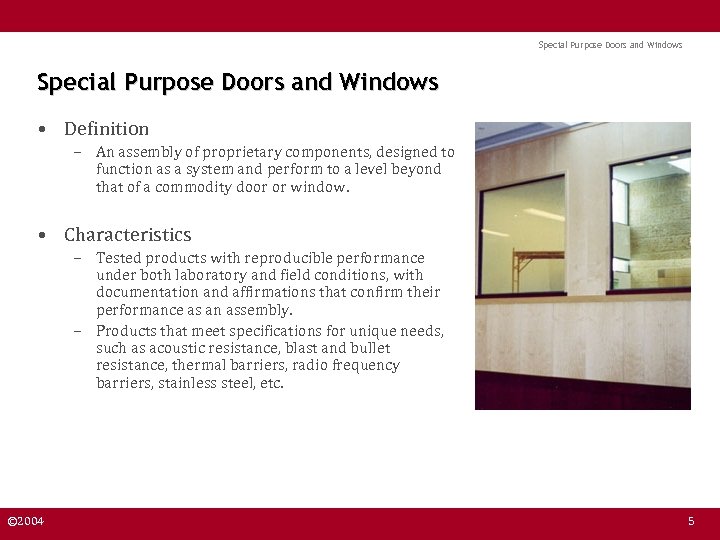 Special Purpose Doors and Windows

Special Purpose Doors and Windows

• Definition
– An assembly of proprietary components, designed to function as a system and perform to a level beyond that of a commodity door or window.

• Characteristics
– Tested products with reproducible performance under both laboratory and field conditions, with documentation and affirmations that confirm their performance as an assembly.
– Products that meet specifications for unique needs, such as acoustic resistance, blast and bullet resistance, thermal barriers, radio frequency barriers, stainless steel, etc.

©2004

5